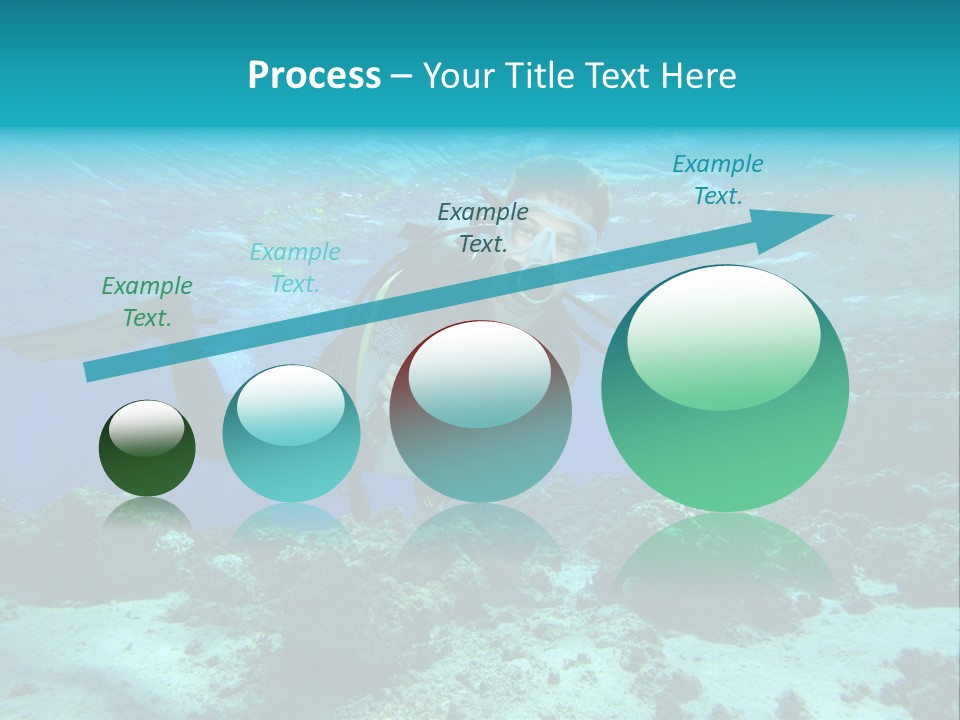 Process – Your Title Text Here

Example Text.

Example Text.

Example Text.

Example Text.